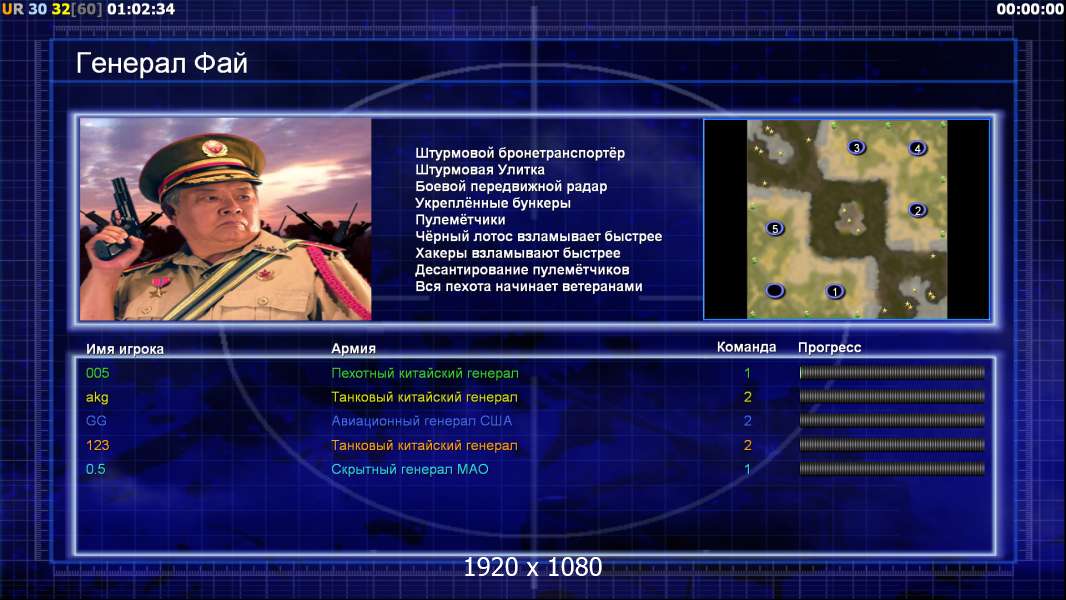 UR 30 32[60] 01:02:34

00:00:00

Генерал Фай

Штурмовой бронетранспортёр
Штурмовая Улитка
Боевой передвижной радар
Укреплённые бункеры
Пулемётчики
Чёрный лотос взламывает быстрее
Хакеры взламывают быстрее
Десантирование пулемётчиков
Вся пехота начинает ветеранами

3 4 2 5 1

| Имя игрока | Армия | Команда | Прогресс |
|---|---|---|---|
| 005 | Пехотный китайский генерал | 1 | |
| akg | Танковый китайский генерал | 2 | |
| GG | Авиационный генерал США | 2 | |
| 123 | Танковый китайский генерал | 2 | |
| 0.5 | Скрытный генерал МАО | 1 | |

1920 x 1080